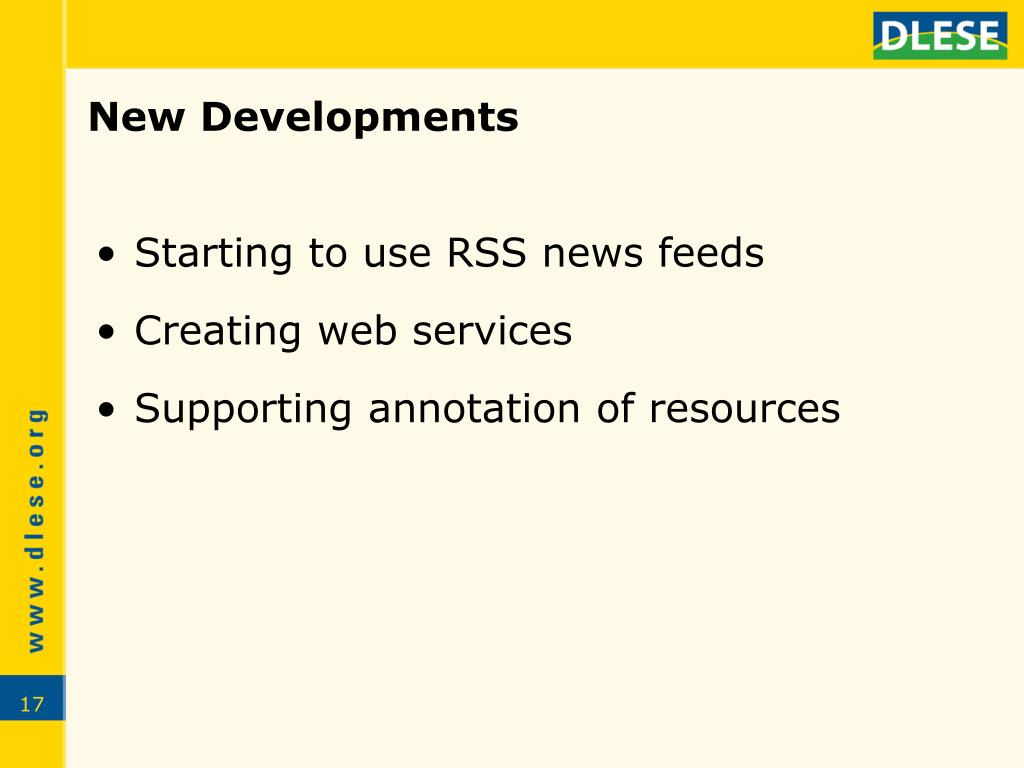 DLESE

New Developments

• Starting to use RSS news feeds
• Creating web services
• Supporting annotation of resources

www.dlese.org

17